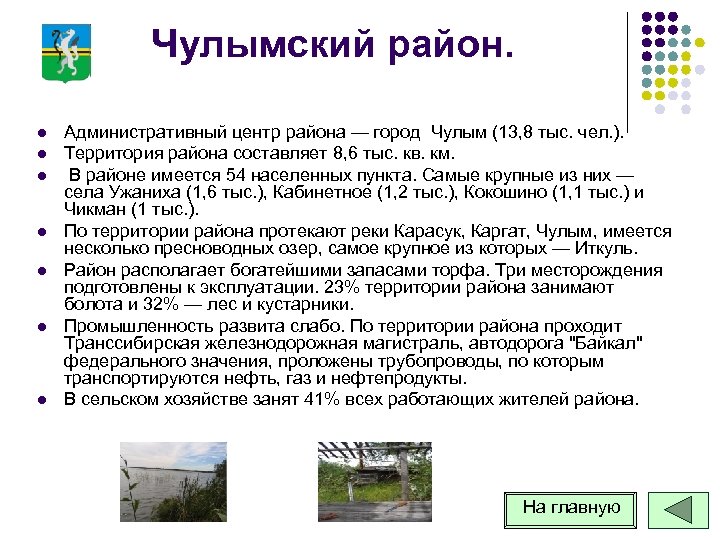 Чулымский район.

- Административный центр района — город Чулым (13,8 тыс. чел.).
- Территория района составляет 8,6 тыс. кв. км.
- В районе имеется 54 населенных пункта. Самые крупные из них — села Ужаниха (1,6 тыс.), Кабинетное (1,2 тыс.), Кокошино (1,1 тыс.) и Чикман (1 тыс.).
- По территории района протекают реки Карасук, Каргат, Чулым, имеется несколько пресноводных озер, самое крупное из которых — Иткуль.
- Район располагает богатейшими запасами торфа. Три месторождения подготовлены к эксплуатации. 23% территории района занимают болота и 32% — лес и кустарники.
- Промышленность развита слабо. По территории района проходит Транссибирская железнодорожная магистраль, автодорога "Байкал" федерального значения, проложены трубопроводы, по которым транспортируются нефть, газ и нефтепродукты.
- В сельском хозяйстве занят 41% всех работающих жителей района.

На главную